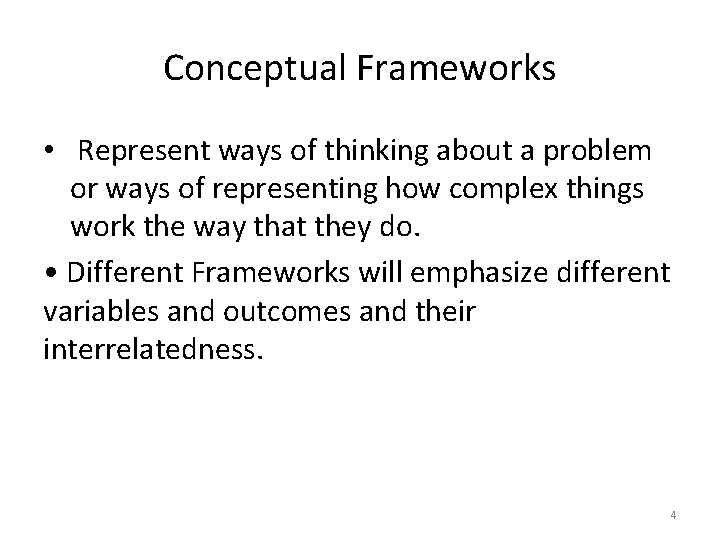 Conceptual Frameworks

• Represent ways of thinking about a problem or ways of representing how complex things work the way that they do.

• Different Frameworks will emphasize different variables and outcomes and their interrelatedness.

4